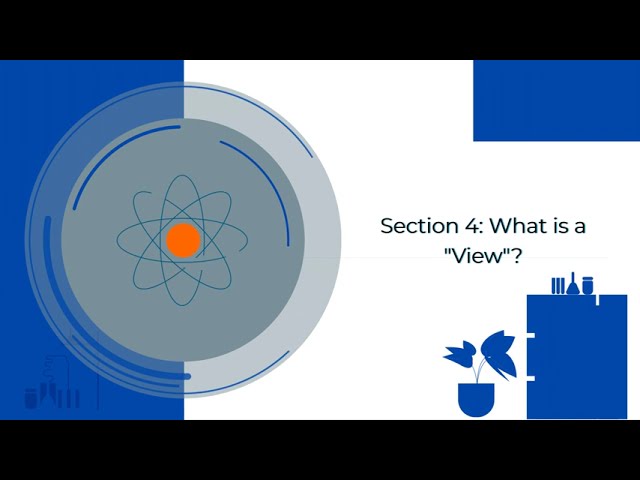 Section 4: What is a "View"?